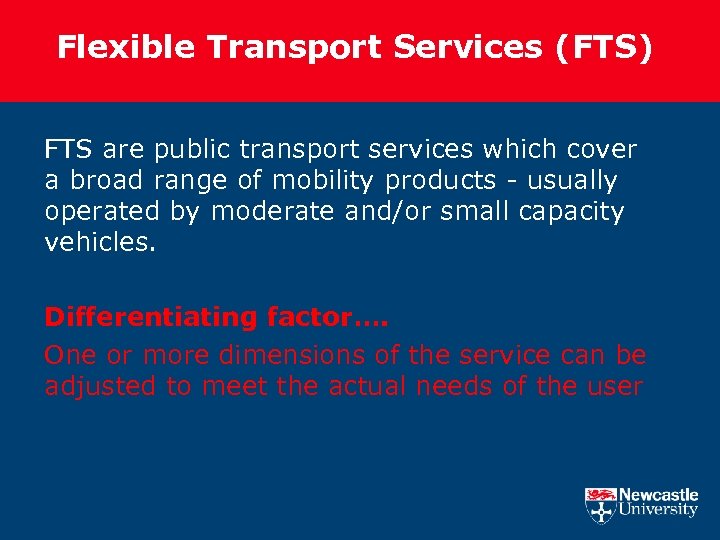 Flexible Transport Services (FTS)

FTS are public transport services which cover a broad range of mobility products - usually operated by moderate and/or small capacity vehicles.

Differentiating factor….

One or more dimensions of the service can be adjusted to meet the actual needs of the user

Newcastle University